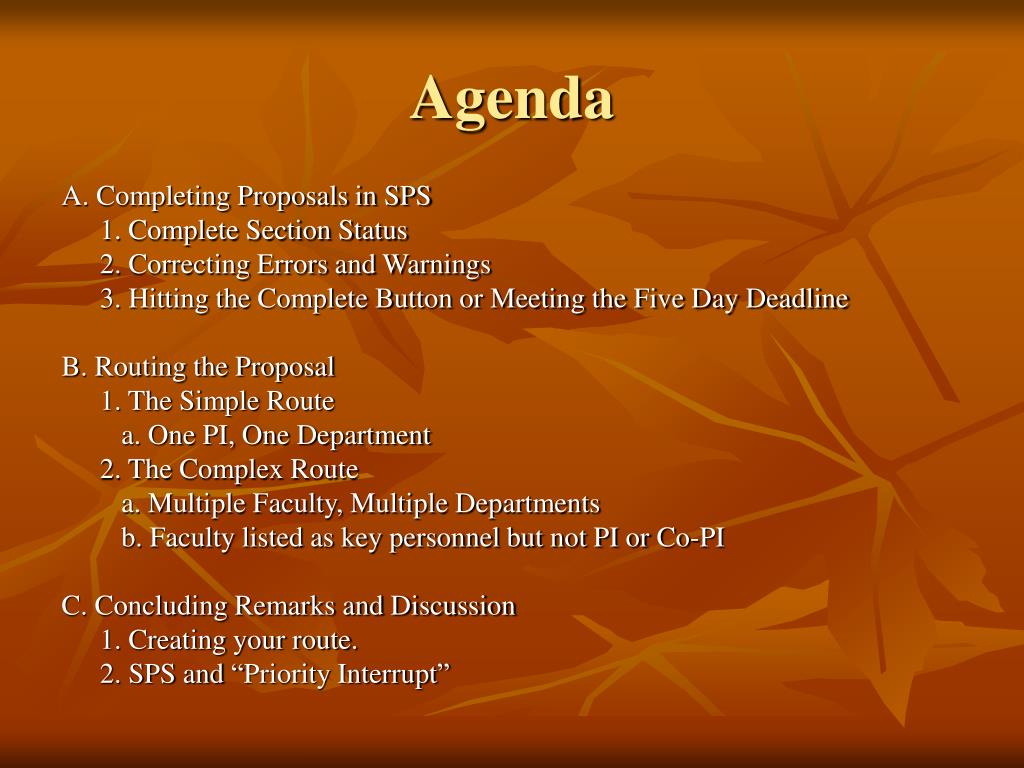 Agenda

A. Completing Proposals in SPS
1. Complete Section Status
2. Correcting Errors and Warnings
3. Hitting the Complete Button or Meeting the Five Day Deadline

B. Routing the Proposal
1. The Simple Route
a. One PI, One Department
2. The Complex Route
a. Multiple Faculty, Multiple Departments
b. Faculty listed as key personnel but not PI or Co-PI

C. Concluding Remarks and Discussion
1. Creating your route.
2. SPS and “Priority Interrupt”